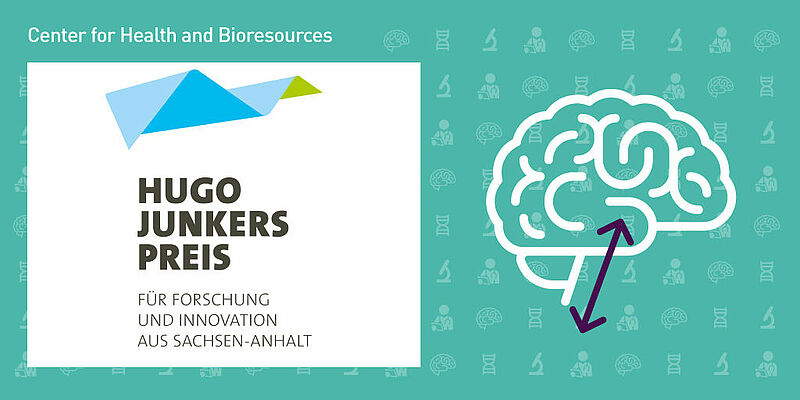 Center for Health and Bioresources

HUGO
JUNKERS
PREIS

FÜR FORSCHUNG
UND INNOVATION
AUS SACHSEN-ANHALT